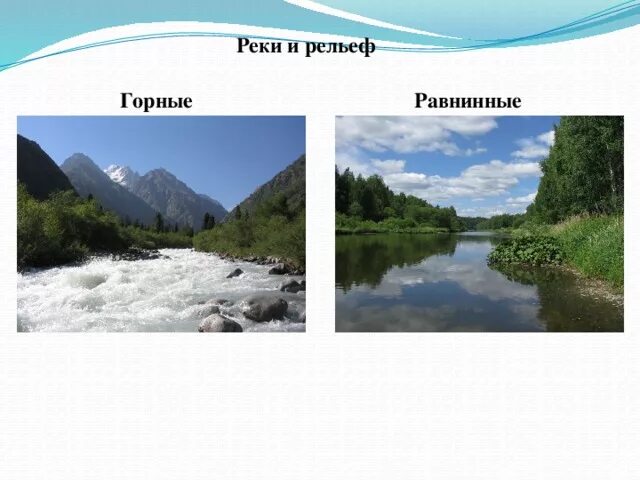 Реки и рельеф

Горные

Равнинные